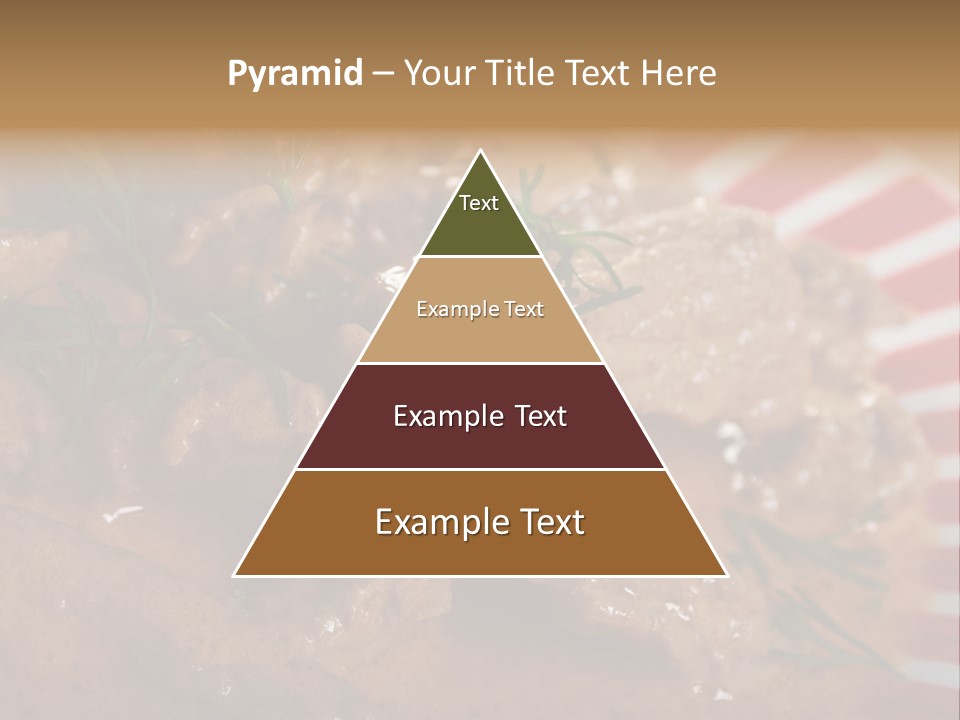 Pyramid – Your Title Text Here

Text

Example Text

Example Text

Example Text